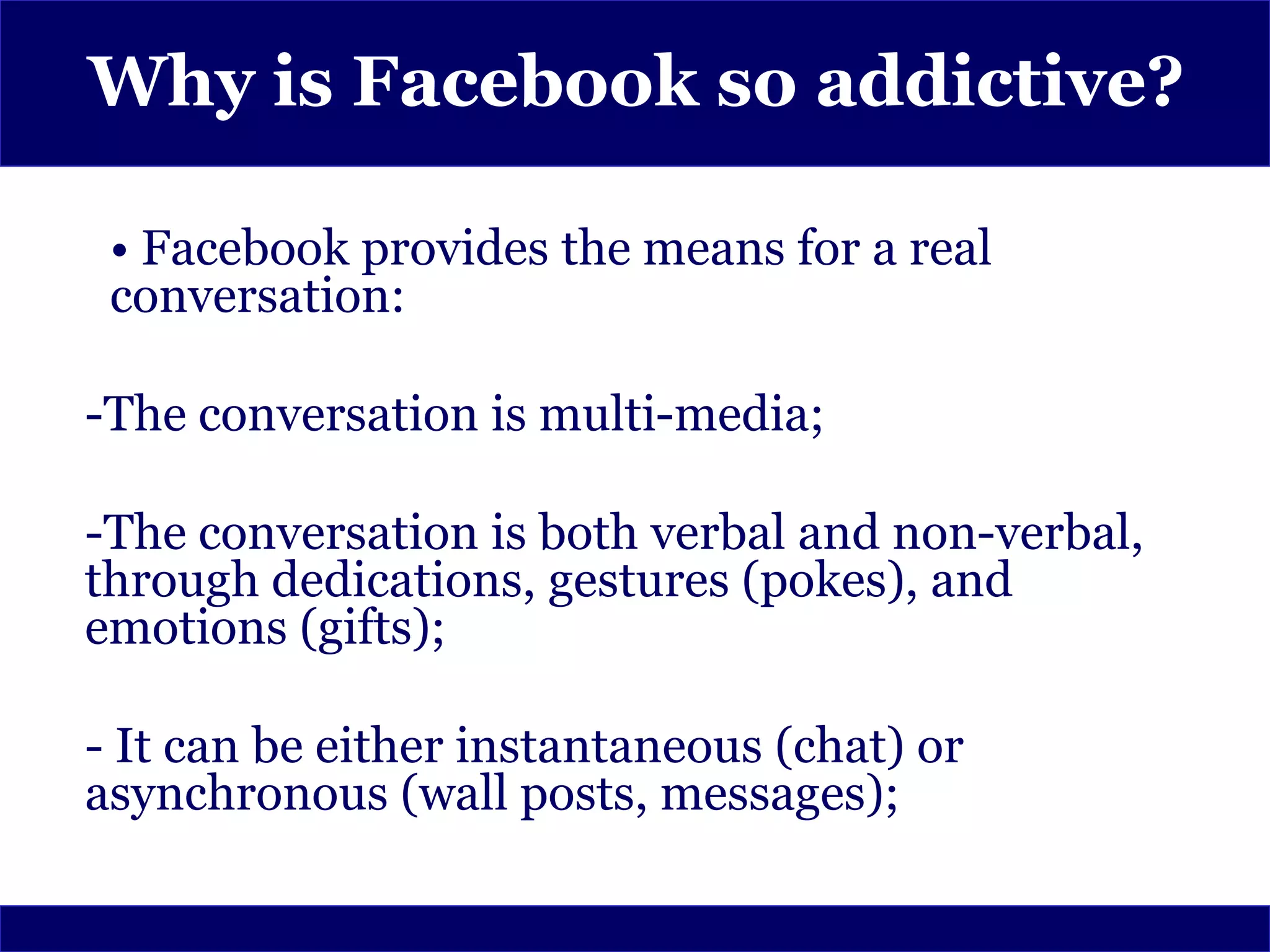 Why is Facebook so addictive?

• Facebook provides the means for a real conversation:

-The conversation is multi-media;

-The conversation is both verbal and non-verbal, through dedications, gestures (pokes), and emotions (gifts);

- It can be either instantaneous (chat) or asynchronous (wall posts, messages);